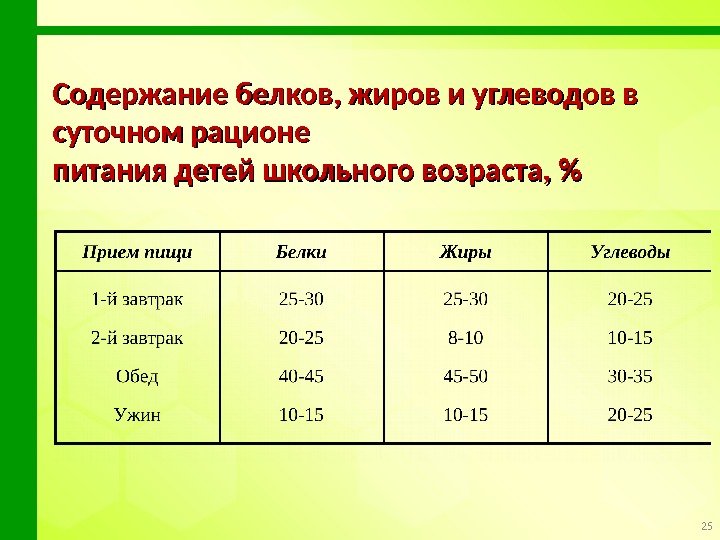 Содержание белков, жиров и углеводов в суточном рационе
питания детей школьного возраста, %

| Прием пищи | Белки | Жиры | Углеводы |
|---|---|---|---|
| 1-й завтрак | 25-30 | 25-30 | 20-25 |
| 2-й завтрак | 20-25 | 8-10 | 10-15 |
| Обед | 40-45 | 45-50 | 30-35 |
| Ужин | 10-15 | 10-15 | 20-25 |

25